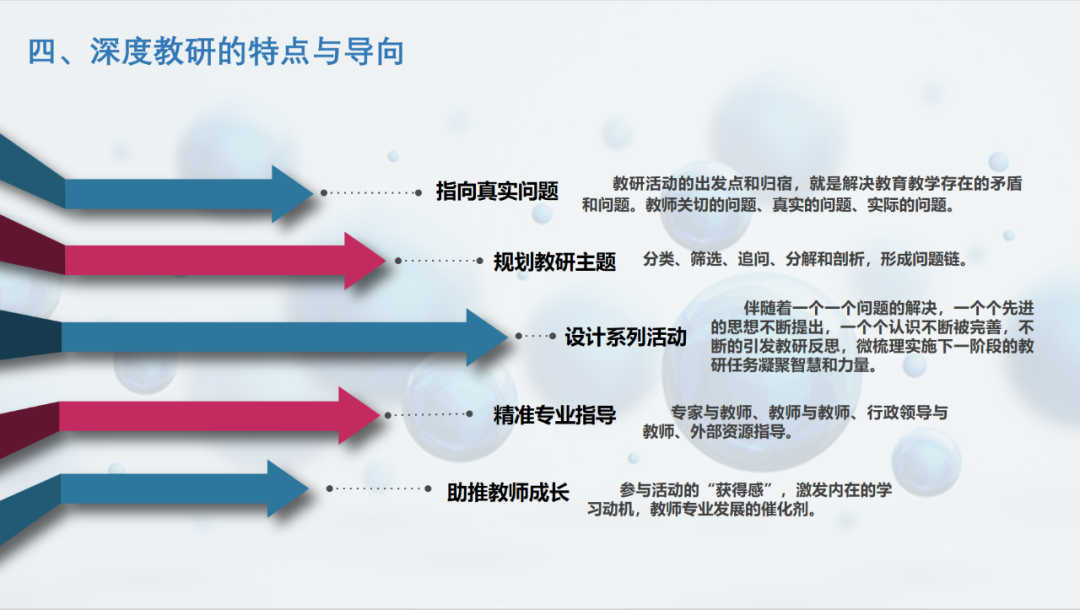 四、深度教研的特点与导向

指向真实问题

教研活动的出发点和归宿，就是解决教育教学存在的矛盾和问题。教师关切的问题、真实的问题、实际的问题。

规划教研主题

分类、筛选、追问、分解和剖析，形成问题链。

设计系列活动

伴随着一个一个问题的解决，一个个先进的思想不断提出，一个个认识不断被完善，不断的引发教研反思，微梳理实施下一阶段的教研任务凝聚智慧和力量。

精准专业指导

专家与教师、教师与教师、行政领导与教师、外部资源指导。

助推教师成长

参与活动的“获得感”，激发内在的学习动机，教师专业发展的催化剂。